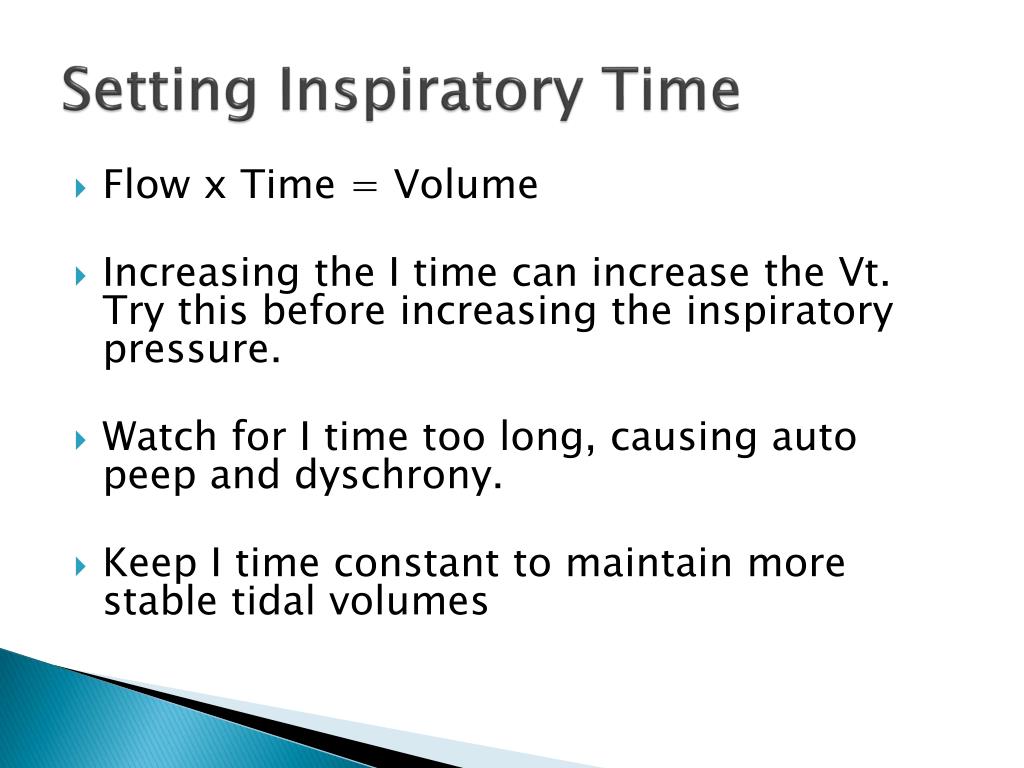 Setting Inspiratory Time

Flow x Time = Volume

Increasing the I time can increase the Vt. Try this before increasing the inspiratory pressure.

Watch for I time too long, causing auto peep and dyschrony.

Keep I time constant to maintain more stable tidal volumes